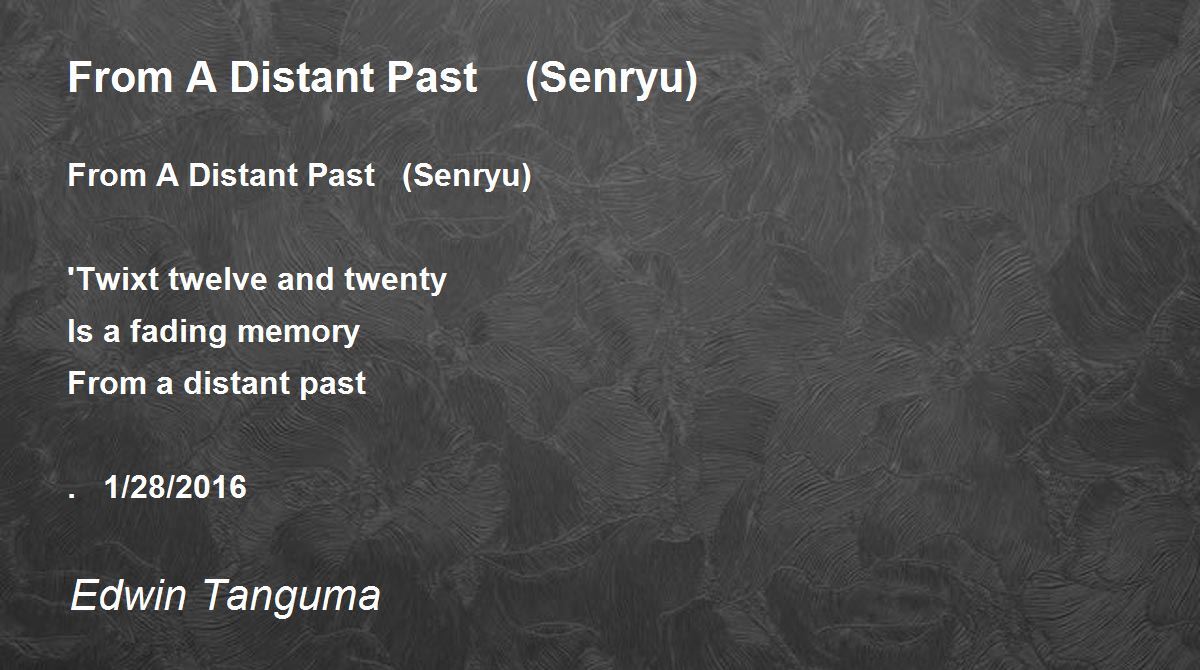 From A Distant Past (Senryu)

From A Distant Past (Senryu)

'Twixt twelve and twenty
Is a fading memory
From a distant past

. 1/28/2016

Edwin Tanguma